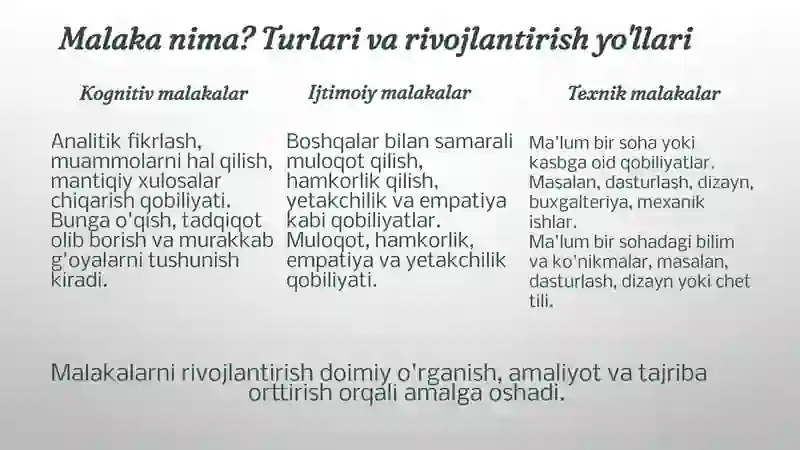 Malaka nima? Turlari va rivojlantirish yo'llari

Kognitiv malakalar

Analitik fikrlash, muammolarni hal qilish, mantiqiy xulosalar chiqarish qobiliyati. Bunga o'qish, tadqiqot olib borish va murakkab g'oyalarni tushunish kiradi.

Ijtimoiy malakalar

Boshqalar bilan samarali muloqot qilish, hamkorlik qilish, yetakchilik va empatiya kabi qobiliyatlar. Muloqot, hamkorlik, empatiya va yetakchilik qobiliyati.

Texnik malakalar

Ma'lum bir soha yoki kasbga oid qobiliyatlar. Masalan, dasturlash, dizayn, buxgalteriya, mexanik ishlar.
Ma'lum bir sohadagi bilim va ko'nikmalar, masalan, dasturlash, dizayn yoki chet tili.

Malakalarni rivojlantirish doimiy o'rganish, amaliyot va tajriba orttirish orqali amalga oshadi.